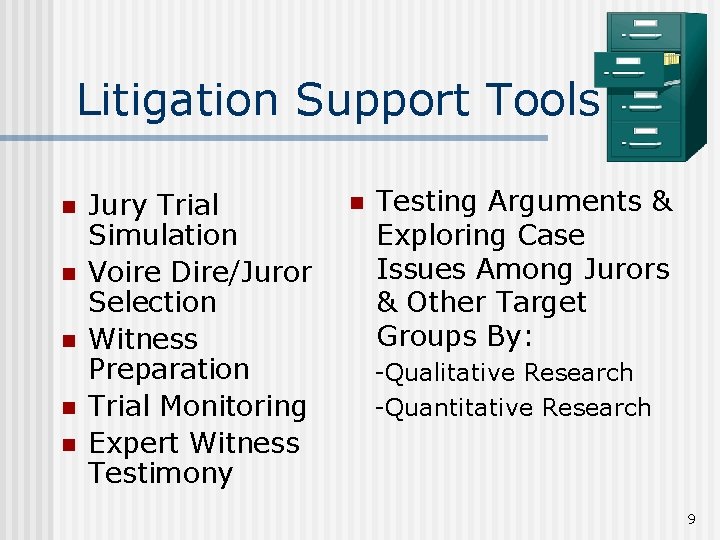 Litigation Support Tools

- Jury Trial Simulation
- Voire Dire/Juror Selection
- Witness Preparation
- Trial Monitoring
- Expert Witness Testimony

- Testing Arguments & Exploring Case Issues Among Jurors & Other Target Groups By:

-Qualitative Research

-Quantitative Research

9